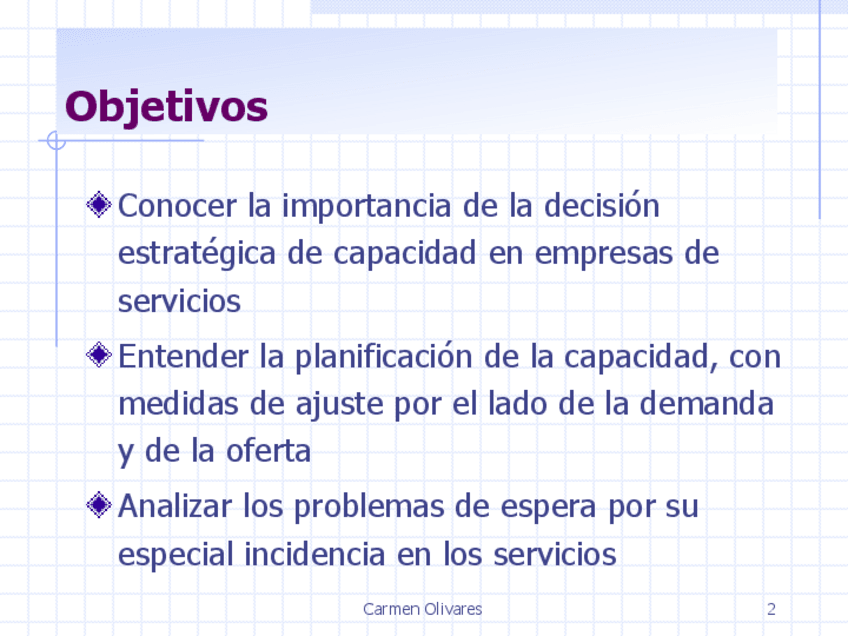 Objetivos

Conocer la importancia de la decisión estratégica de capacidad en empresas de servicios

Entender la planificación de la capacidad, con medidas de ajuste por el lado de la demanda y de la oferta

Analizar los problemas de espera por su especial incidencia en los servicios

Carmen Olivares

2